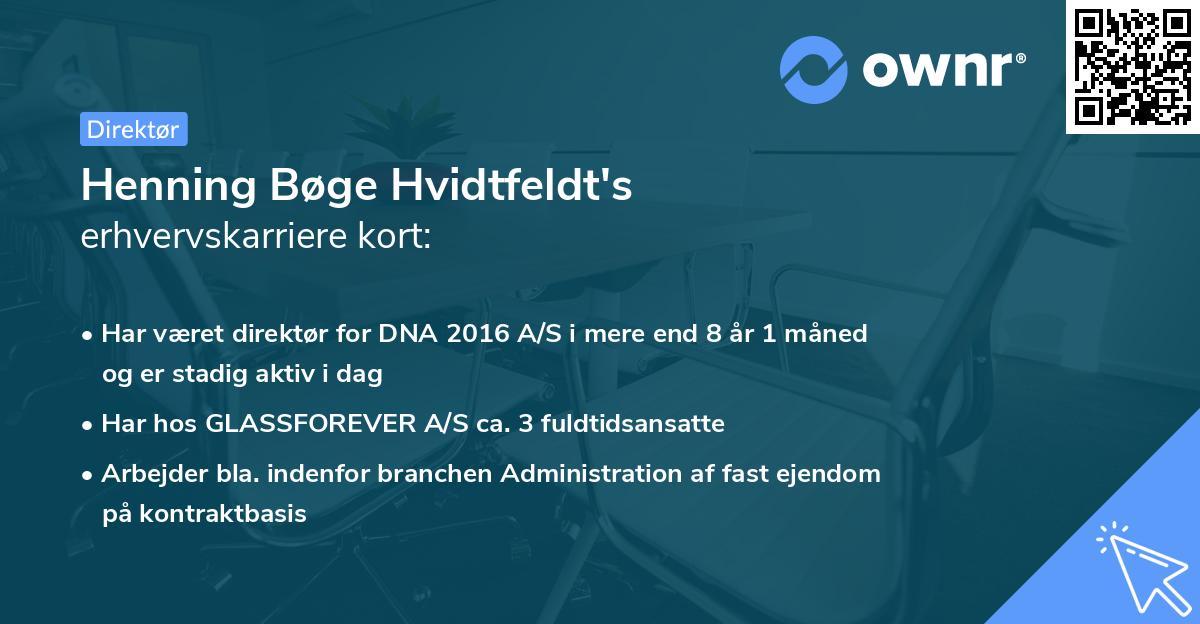 ownr®

Direktør

Henning Bøge Hvidtfeldt's
erhvervskarriere kort:

• Har været direktør for DNA 2016 A/S i mere end 8 år 1 måned og er stadig aktiv i dag

• Har hos GLASSFOREVER A/S ca. 3 fuldtidsansatte

• Arbejder bla. indenfor branchen Administration af fast ejendom på kontraktbasis